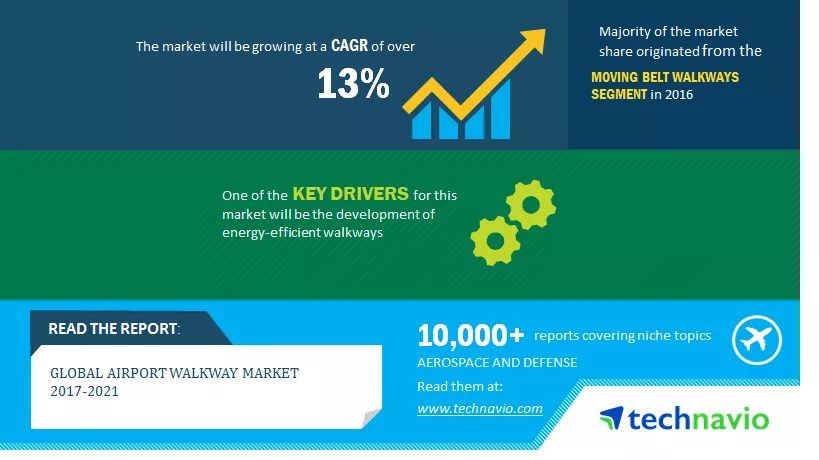 The market will be growing at a CAGR of over

13%

Majority of the market share originated from the MOVING BELT WALKWAYS SEGMENT in 2016

One of the KEY DRIVERS for this market will be the development of energy-efficient walkways

READ THE REPORT:

GLOBAL AIRPORT WALKWAY MARKET 2017-2021

10,000+ reports covering niche topics

AEROSPACE AND DEFENSE

Read them at:

www.technavio.com

technavio